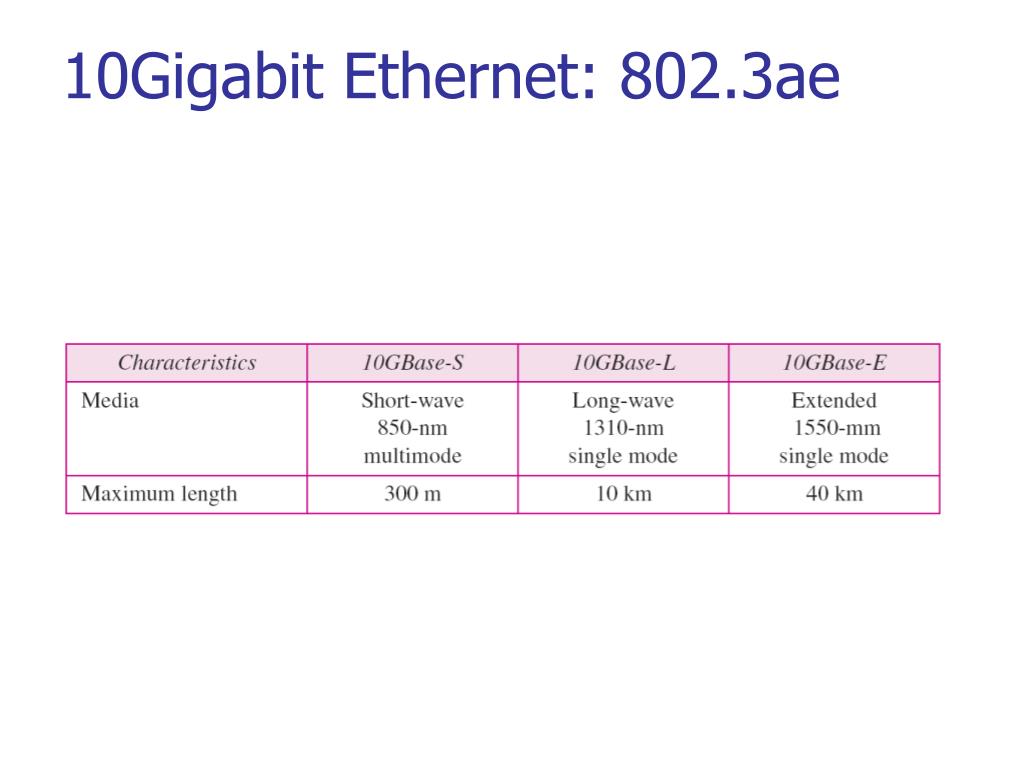 10Gigabit Ethernet: 802.3ae

| Characteristics | 10GBase-S | 10GBase-L | 10GBase-E |
|---|---|---|---|
| Media | Short-wave 850-nm multimode | Long-wave 1310-nm single mode | Extended 1550-mm single mode |
| Maximum length | 300 m | 10 km | 40 km |